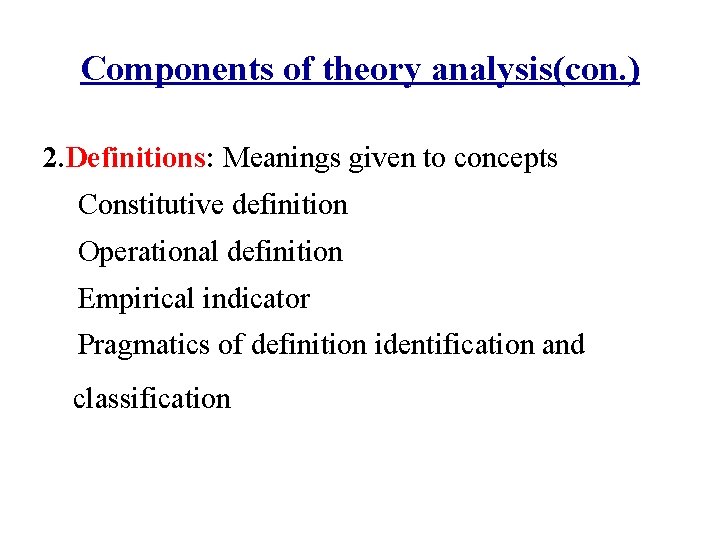 Components of theory analysis(con.)

2.Definitions: Meanings given to concepts

Constitutive definition

Operational definition

Empirical indicator

Pragmatics of definition identification and classification